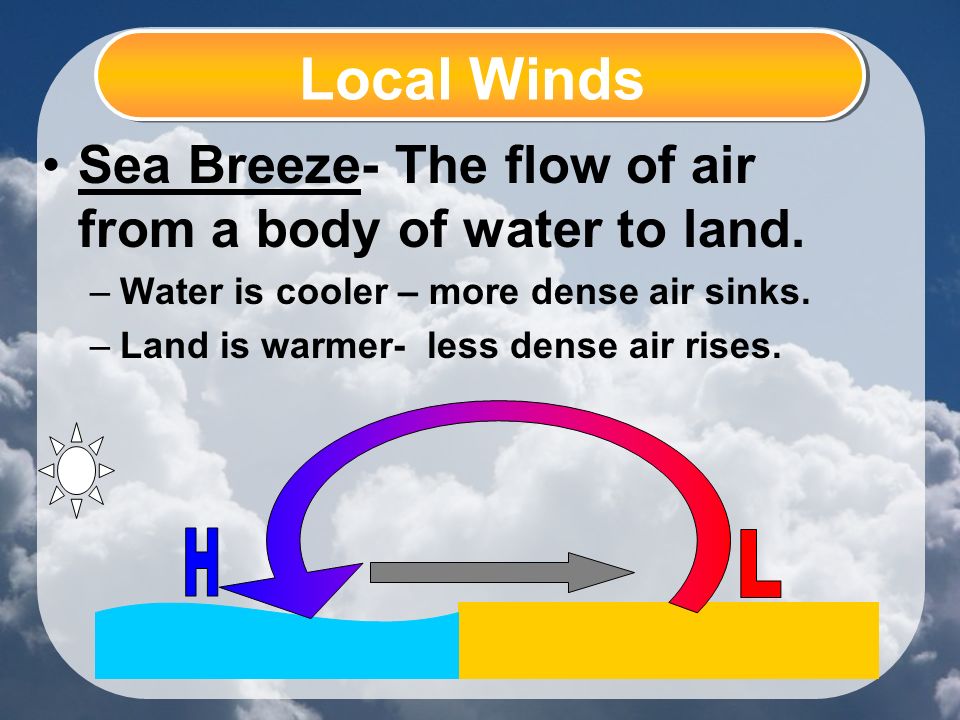 Local Winds

• Sea Breeze- The flow of air from a body of water to land.
– Water is cooler – more dense air sinks.
– Land is warmer- less dense air rises.

H

L